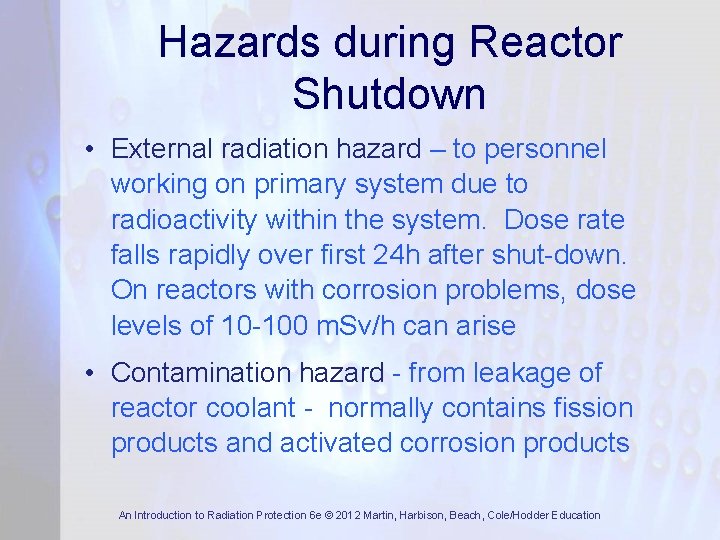 Hazards during Reactor Shutdown

• External radiation hazard – to personnel working on primary system due to radioactivity within the system. Dose rate falls rapidly over first 24h after shut-down. On reactors with corrosion problems, dose levels of 10-100 mSv/h can arise

• Contamination hazard - from leakage of reactor coolant - normally contains fission products and activated corrosion products

An Introduction to Radiation Protection 6e © 2012 Martin, Harbison, Beach, Cole/Hodder Education